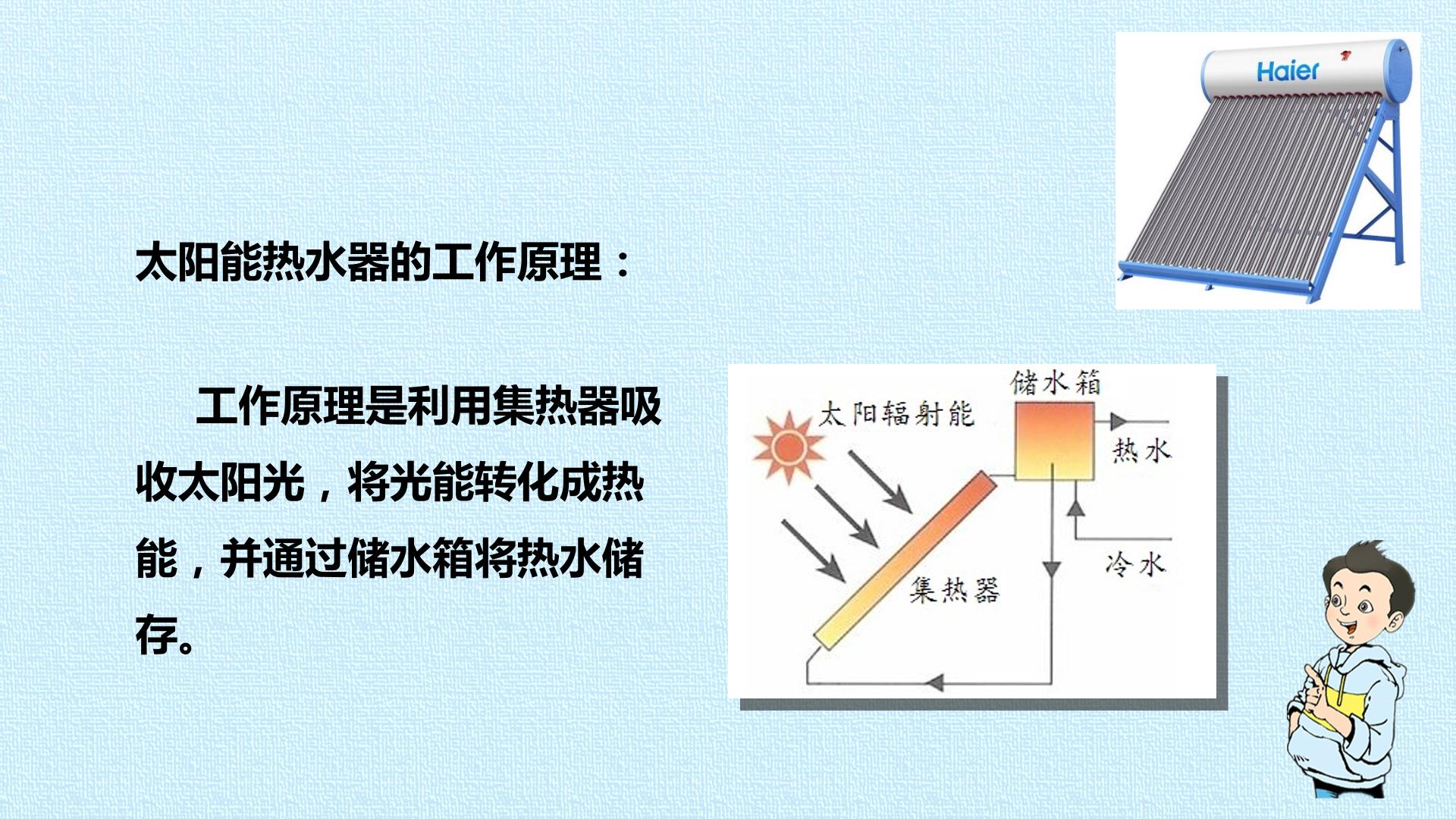 Haier

太阳能热水器的工作原理：

工作原理是利用集热器吸收太阳光，将光能转化成热能，并通过储水箱将热水储存。

储水箱

太阳辐射能

热水

冷水

集热器